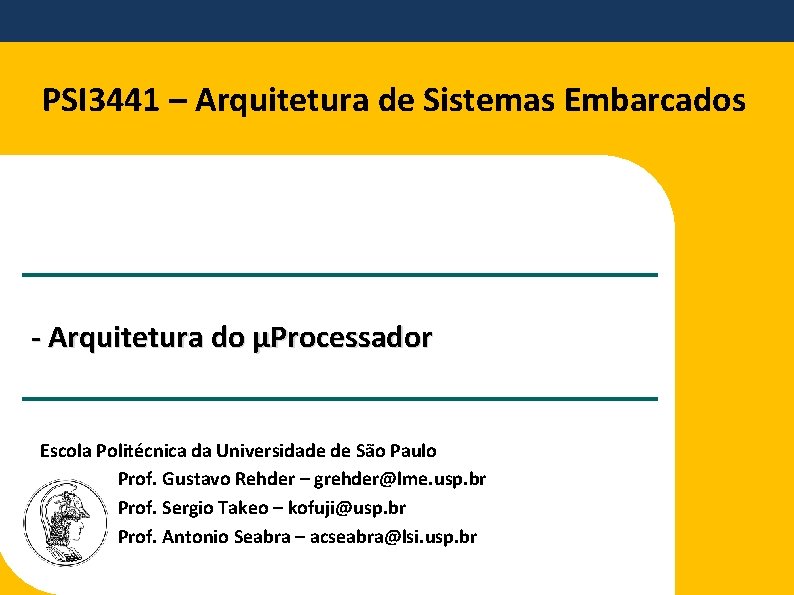 PSI3441 – Arquitetura de Sistemas Embarcados

- Arquitetura do µProcessador

Escola Politécnica da Universidade de São Paulo
Prof. Gustavo Rehder – grehder@lme.usp.br
Prof. Sergio Takeo – kofuji@usp.br
Prof. Antonio Seabra – acseabra@lsi.usp.br